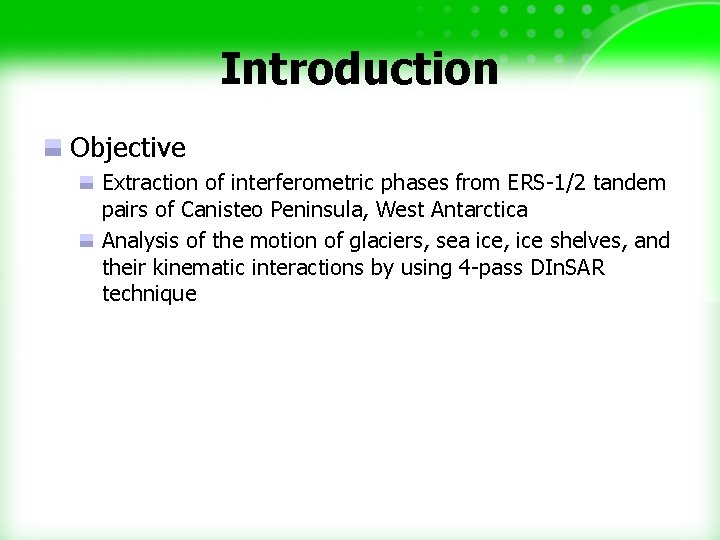 Introduction

Objective

Extraction of interferometric phases from ERS-1/2 tandem pairs of Canisteo Peninsula, West Antarctica

Analysis of the motion of glaciers, sea ice, ice shelves, and their kinematic interactions by using 4-pass DInSAR technique